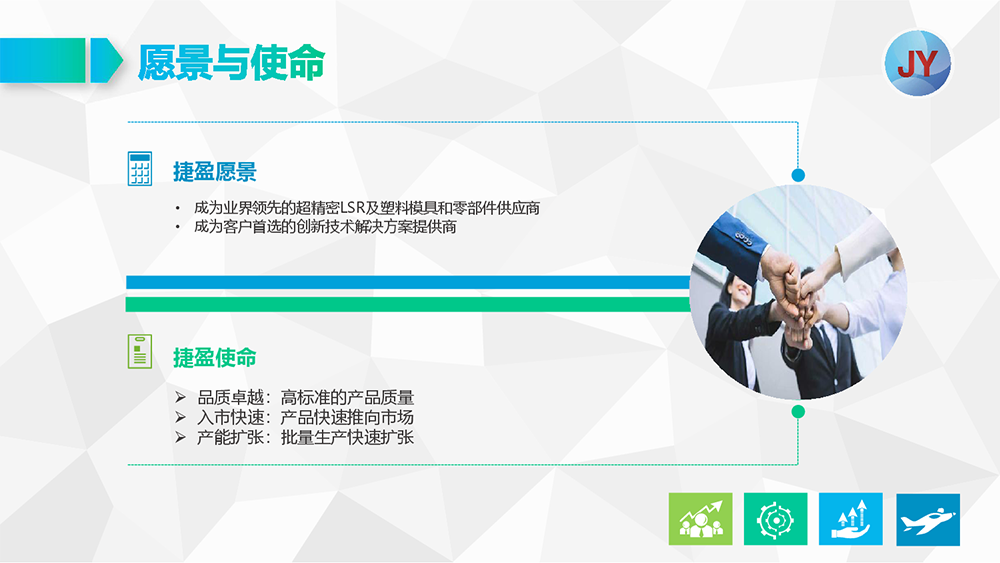 愿景与使命

JY

捷盈愿景

• 成为业界领先的超精密LSR及塑料模具和零部件供应商
• 成为客户首选的创新技术解决方案提供商

捷盈使命

➢ 品质卓越：高标准的产品质量
➢ 入市快速：产品快速推向市场
➢ 产能扩张：批量生产快速扩张